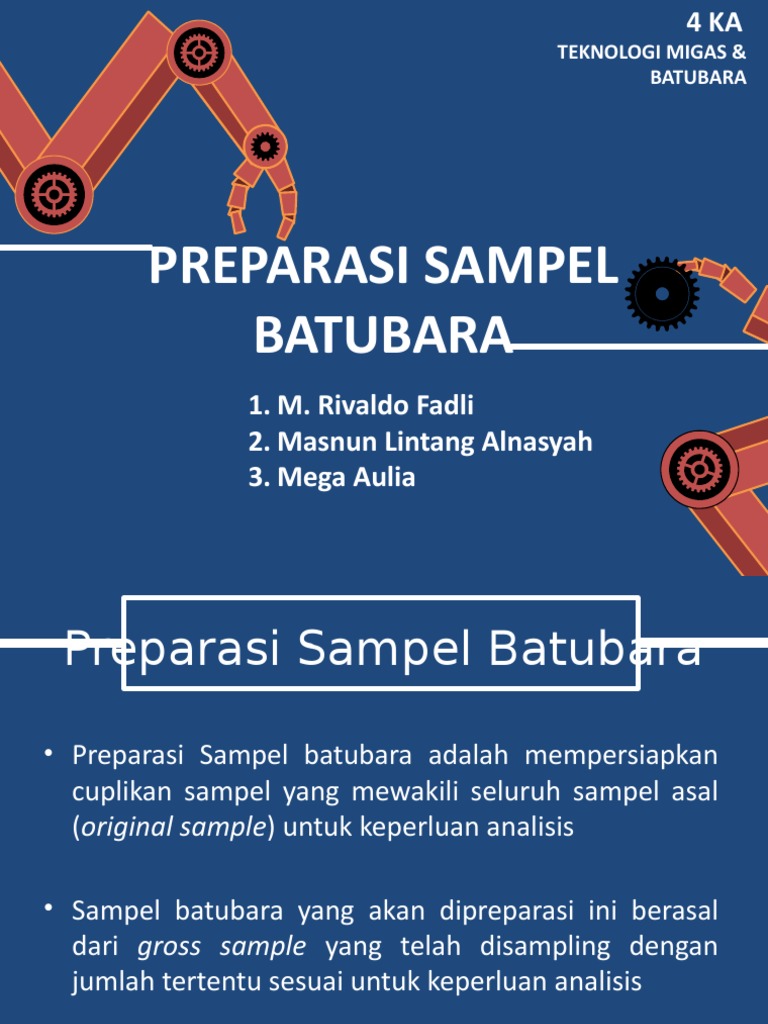 4 KA
TEKNOLOGI MIGAS & BATUBARA

PREPARASI SAMPEL BATUBARA

1. M. Rivaldo Fadli
2. Masnun Lintang Alnasyah
3. Mega Aulia

Preparasi Sampel Batubara

• Preparasi Sampel batubara adalah mempersiapkan cuplikan sampel yang mewakili seluruh sampel asal (original sample) untuk keperluan analisis

• Sampel batubara yang akan dipreparasi ini berasal dari gross sample yang telah disampling dengan jumlah tertentu sesuai untuk keperluan analisis